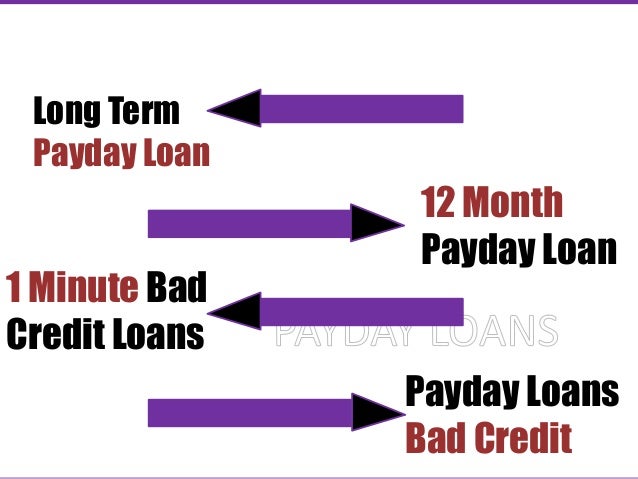 Long Term
Payday Loan

12 Month
Payday Loan

1 Minute Bad
Credit Loans

PAYDAY LOANS

Payday Loans
Bad Credit